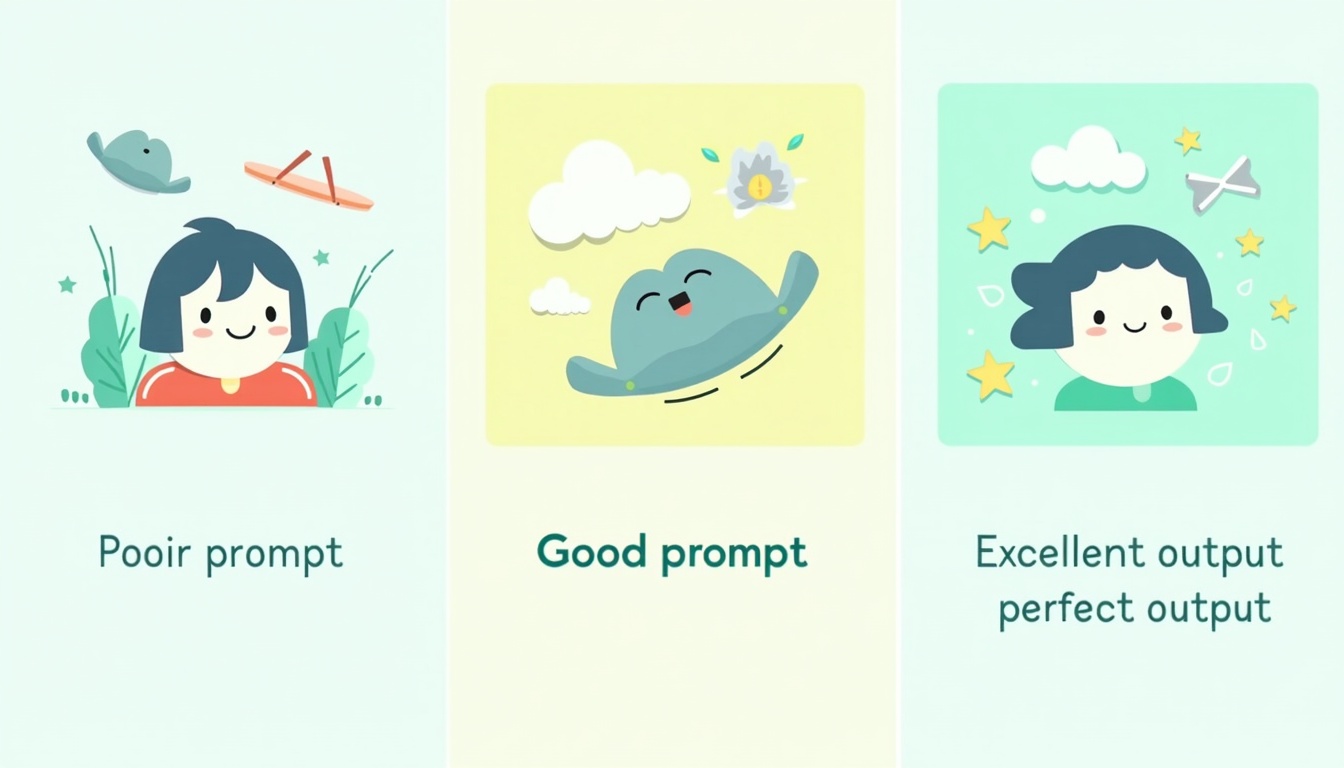 Pooir prompt

Good prompt

Excellent output
perfect output